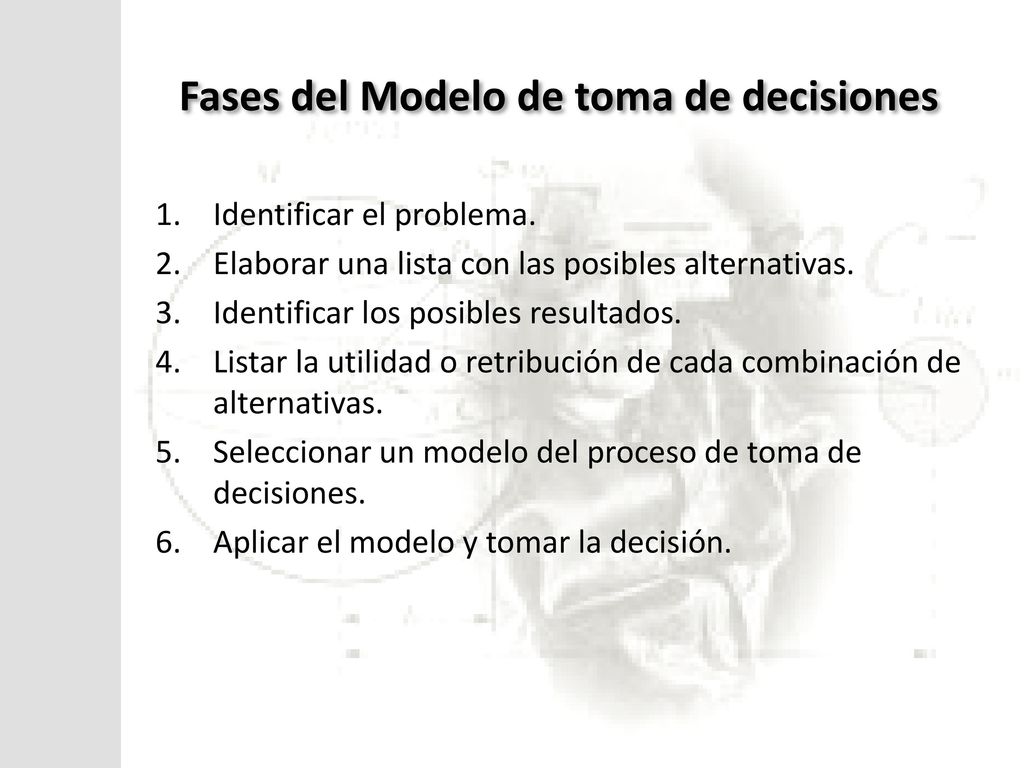 Fases del Modelo de toma de decisiones

1. Identificar el problema.
2. Elaborar una lista con las posibles alternativas.
3. Identificar los posibles resultados.
4. Listar la utilidad o retribución de cada combinación de alternativas.
5. Seleccionar un modelo del proceso de toma de decisiones.
6. Aplicar el modelo y tomar la decisión.